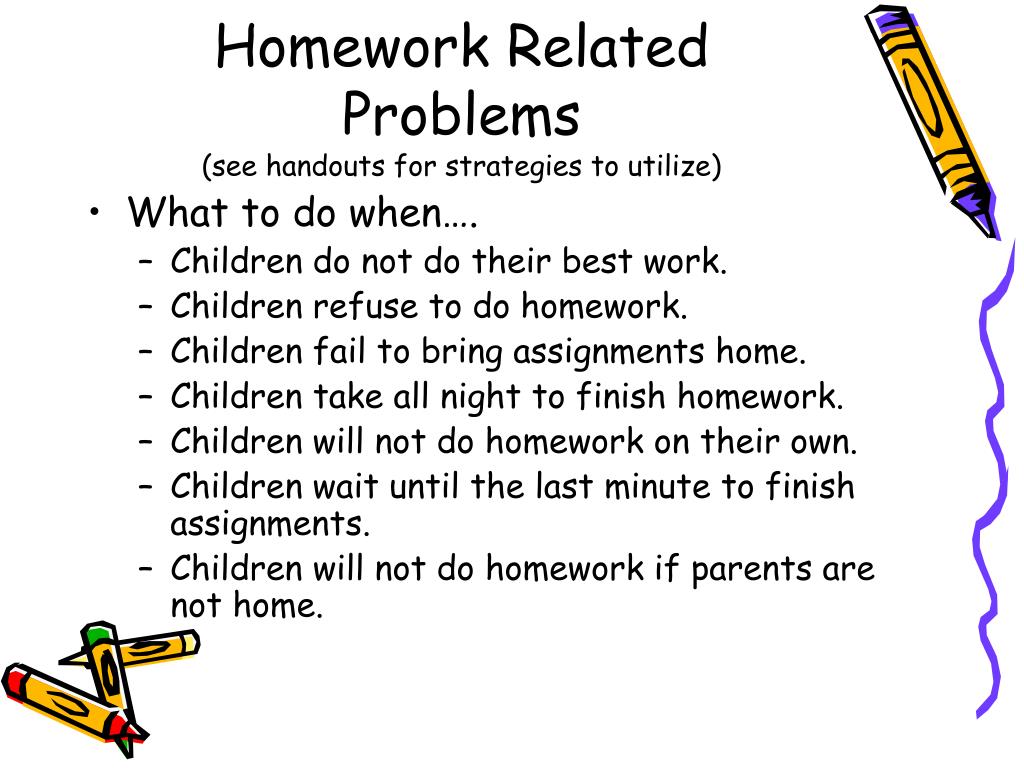 Homework Related Problems
(see handouts for strategies to utilize)

• What to do when….
– Children do not do their best work.
– Children refuse to do homework.
– Children fail to bring assignments home.
– Children take all night to finish homework.
– Children will not do homework on their own.
– Children wait until the last minute to finish assignments.
– Children will not do homework if parents are not home.